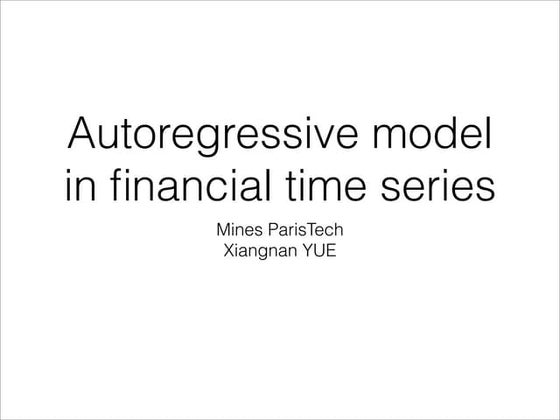 Autoregressive model in financial time series

Mines ParisTech
Xiangnan YUE